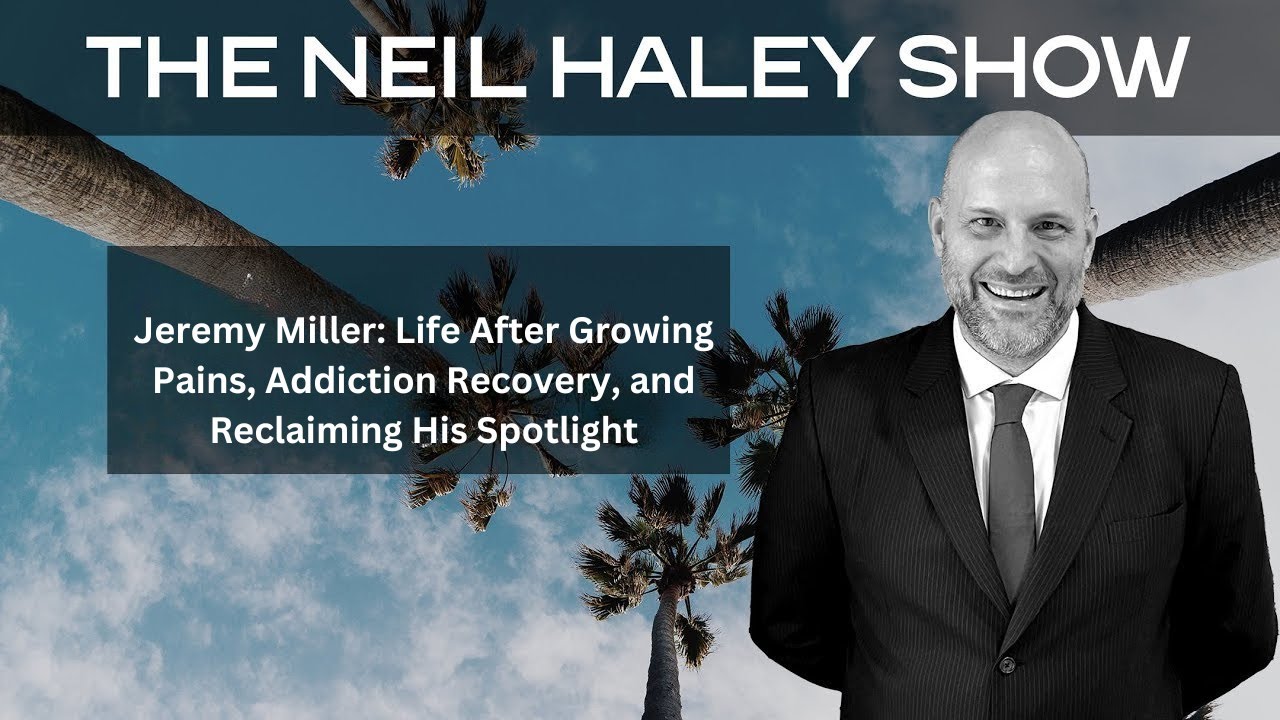 THE NEIL HALEY SHOW

Jeremy Miller: Life After Growing Pains, Addiction Recovery, and Reclaiming His Spotlight